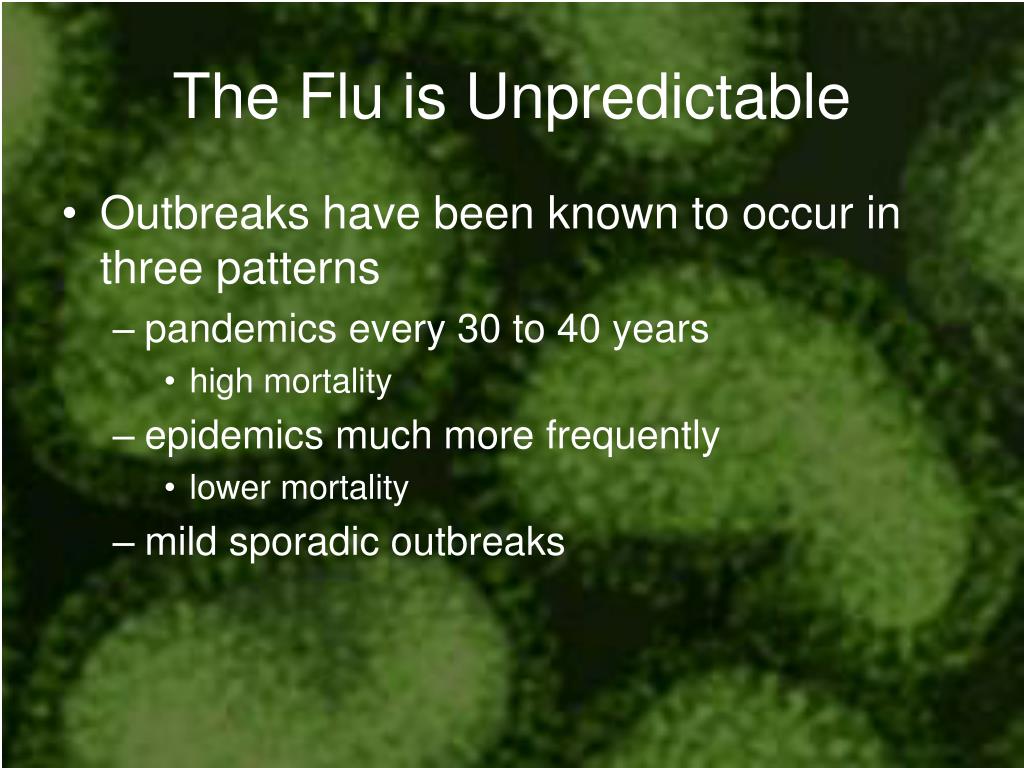 The Flu is Unpredictable

• Outbreaks have been known to occur in three patterns
– pandemics every 30 to 40 years
• high mortality
– epidemics much more frequently
• lower mortality
– mild sporadic outbreaks